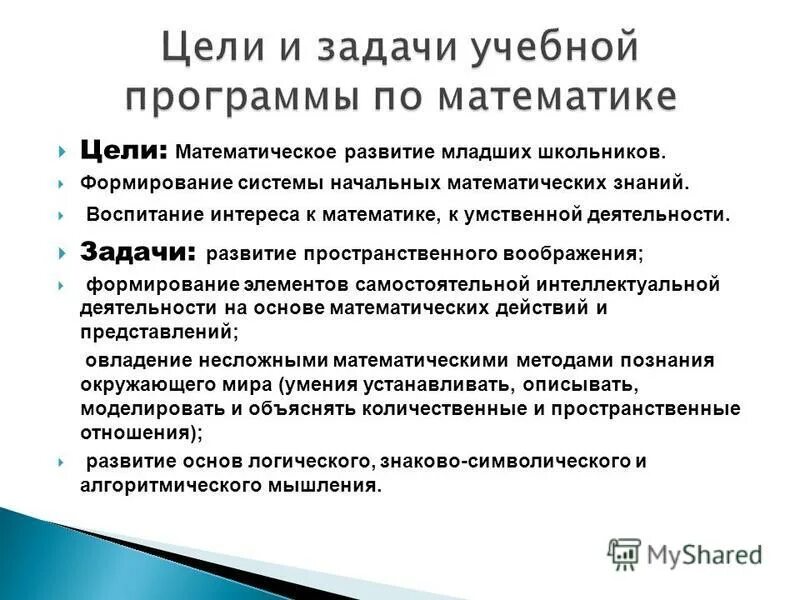 Цели и задачи учебной программы по математике

Цели: Математическое развитие младших школьников.

Формирование системы начальных математических знаний.

Воспитание интереса к математике, к умственной деятельности.

Задачи: развитие пространственного воображения;

формирование элементов самостоятельной интеллектуальной деятельности на основе математических действий и представлений;

овладение несложными математическими методами познания окружающего мира (умения устанавливать, описывать, моделировать и объяснять количественные и пространственные отношения);

развитие основ логического, знаково-символического и алгоритмического мышления.

MyShared